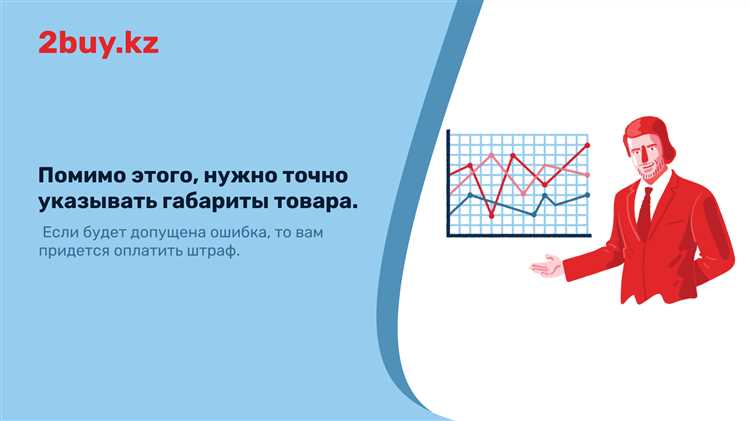 2buy.kz

Помимо этого, нужно точно указывать габариты товара.

Если будет допущена ошибка, то вам придется оплатить штраф.